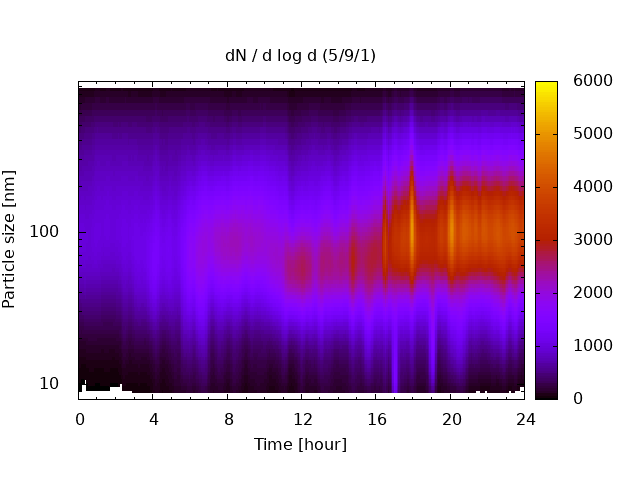 dN / d log d (5/9/1)

Particle size [nm]

100

10

0 4 8 12 16 20 24

Time [hour]

6000
5000
4000
3000
2000
1000
0